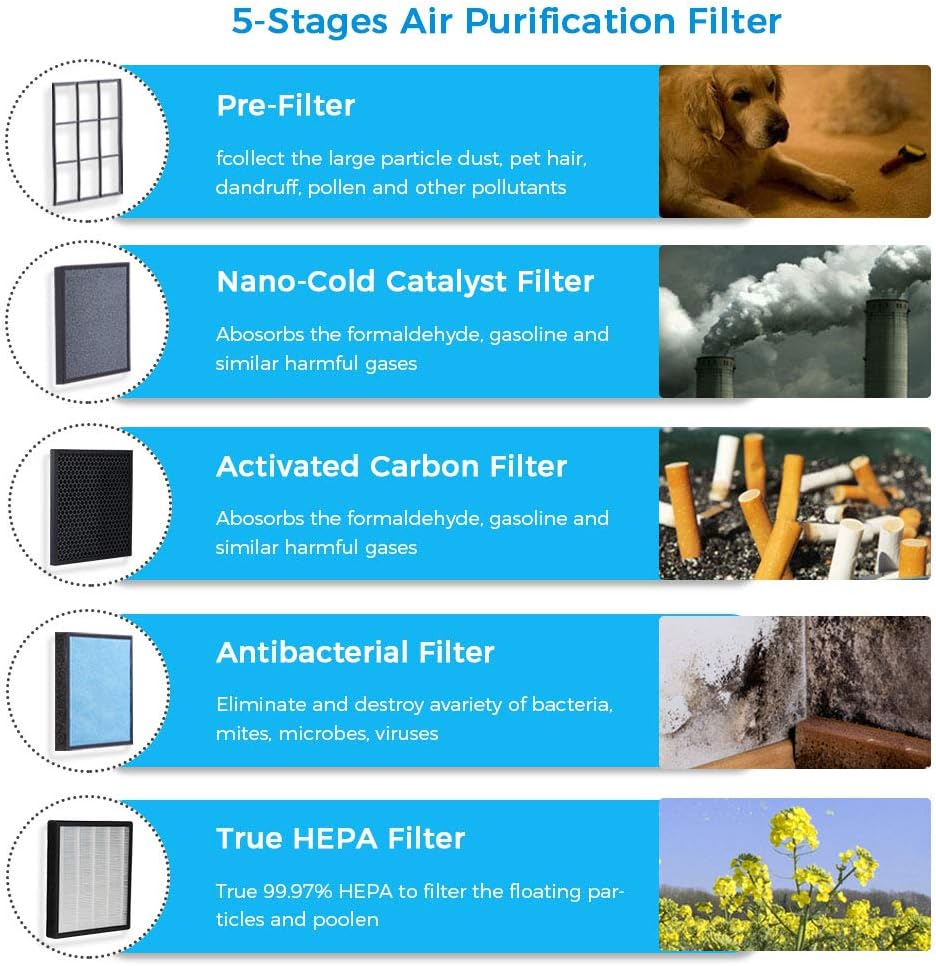 5-Stages Air Purification Filter

Pre-Filter

fcollect the large particle dust, pet hair, dandruff, pollen and other pollutants

Nano-Cold Catalyst Filter

Abosorbs the formaldehyde, gasoline and similar harmful gases

Activated Carbon Filter

Abosorbs the formaldehyde, gasoline and similar harmful gases

Antibacterial Filter

Eliminate and destroy avariety of bacteria, mites, microbes, viruses

True HEPA Filter

True 99.97% HEPA to filter the floating particles and poolen